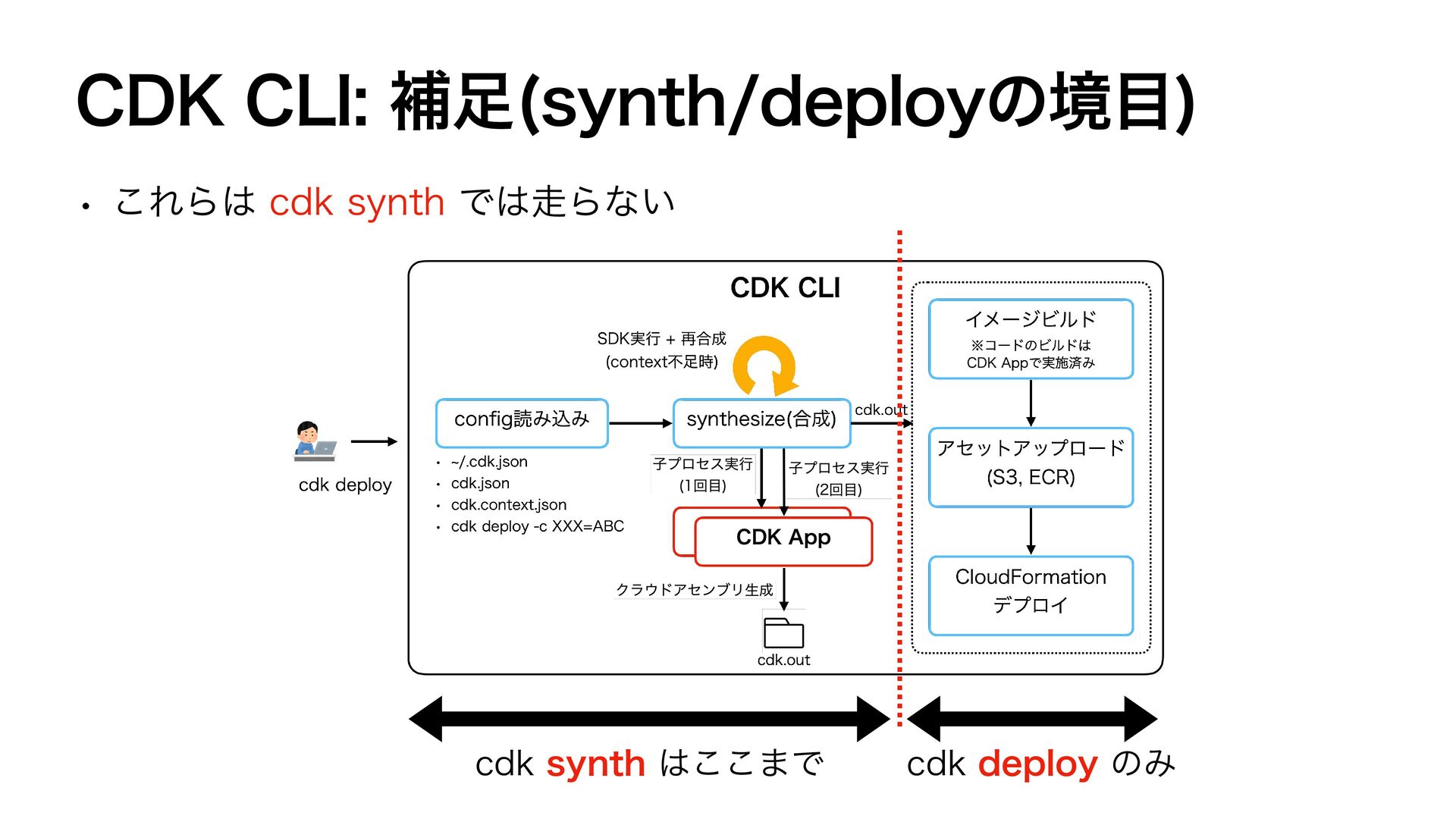 CDK CLI: 補足(synth/deployの境目)

• これらは cdk synth では走らない

cdk deploy

CDK CLI

SDK実行 + 再合成
(context不足時)

config読み込み

• ~/.cdk.json
• cdk.json
• cdk.context.json
• cdk deploy -c XXX=ABC

synthesize(合成)

cdk.out

子プロセス実行
(1回目)

子プロセス実行
(2回目)

CDK App

クラウドアセンブリ生成

cdk.out

イメージビルド
※コードのビルドは
CDK Appで実施済み

アセットアップロード
(S3, ECR)

CloudFormation
デプロイ

cdk synth はここまで

cdk deploy のみ